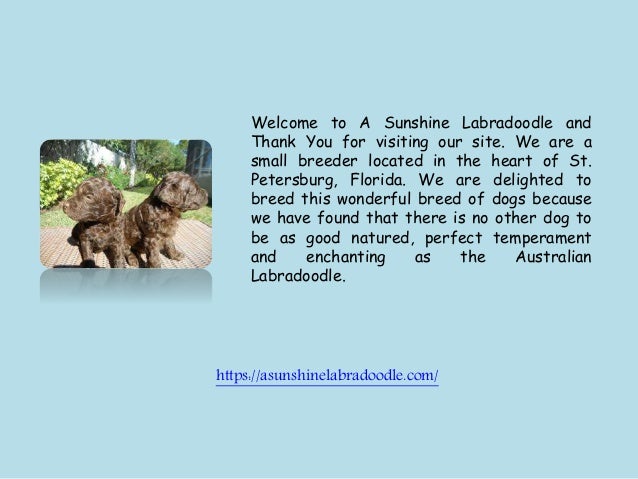 Welcome to A Sunshine Labradoodle and Thank You for visiting our site. We are a small breeder located in the heart of St. Petersburg, Florida. We are delighted to breed this wonderful breed of dogs because we have found that there is no other dog to be as good natured, perfect temperament and enchanting as the Australian Labradoodle.

https://asunshinelabradoodle.com/